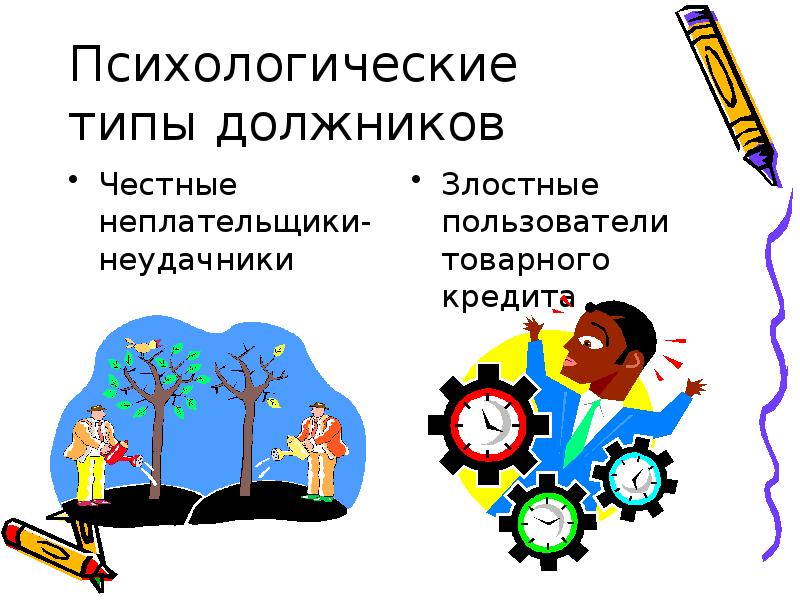 Психологические типы должников

• Честные неплательщики-неудачники

• Злостные пользователи товарного кредита